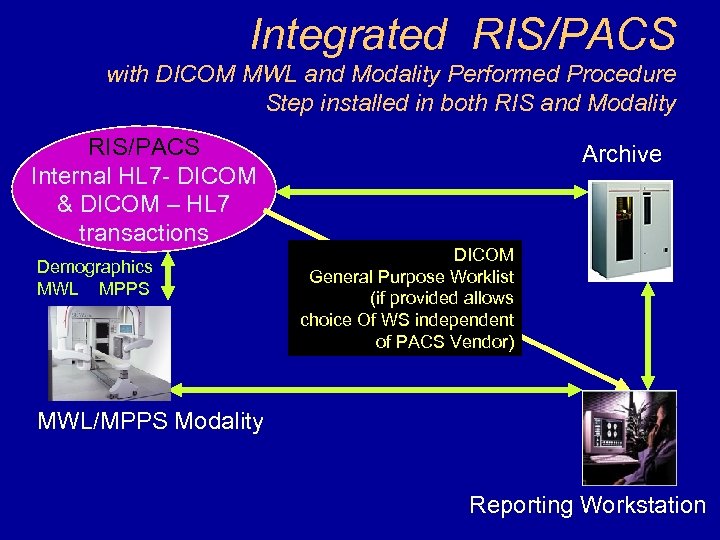 Integrated RIS/PACS
with DICOM MWL and Modality Performed Procedure Step installed in both RIS and Modality

RIS/PACS
Internal HL7- DICOM & DICOM – HL7 transactions

Archive

Demographics
MWL MPPS

DICOM
General Purpose Worklist
(if provided allows choice Of WS independent of PACS Vendor)

MWL/MPPS Modality

Reporting Workstation